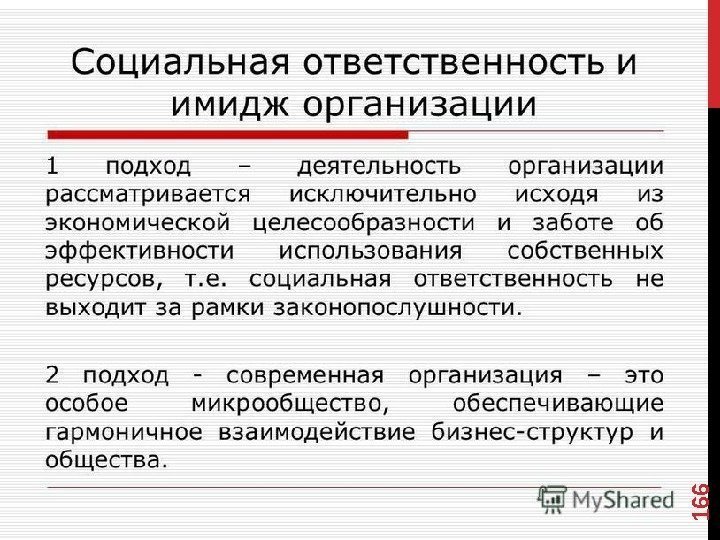 Социальная ответственность и имидж организации

1 подход – деятельность организации рассматривается исключительно исходя из экономической целесообразности и заботе об эффективности использования собственных ресурсов, т.е. социальная ответственность не выходит за рамки законопослушности.

2 подход - современная организация – это особое микрообщество, обеспечивающие гармоничное взаимодействие бизнес-структур и общества.

MyShared

166